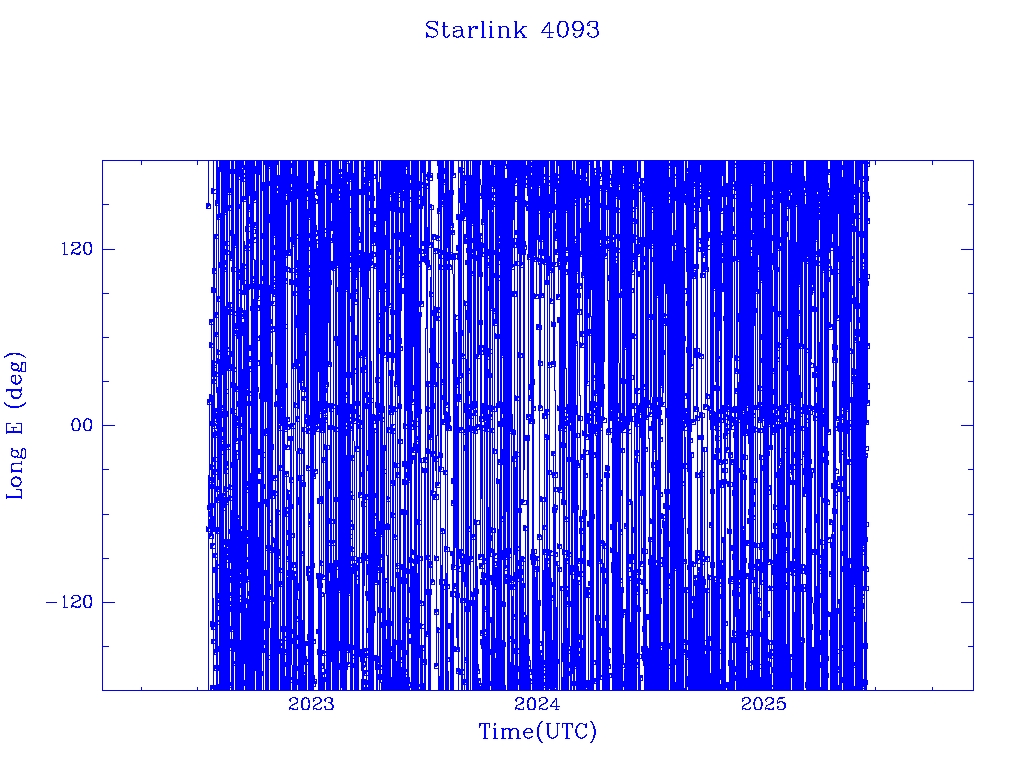 Starlink 4093

Long E (deg)

120

00

−120

2023

2024

2025

Time(UTC)